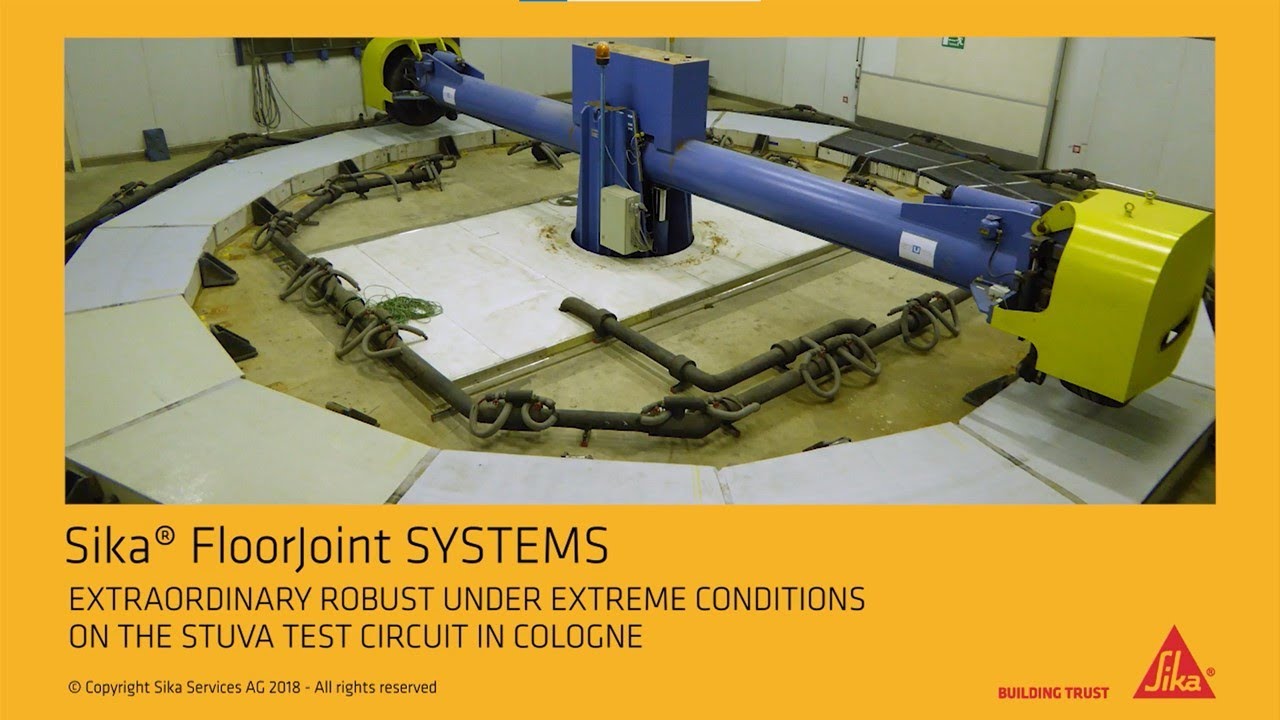 Sika® FloorJoint SYSTEMS

EXTRAORDINARY ROBUST UNDER EXTREME CONDITIONS ON THE STUVA TEST CIRCUIT IN COLOGNE

© Copyright Sika Services AG 2018 - All rights reserved

BUILDING TRUST

Sika®